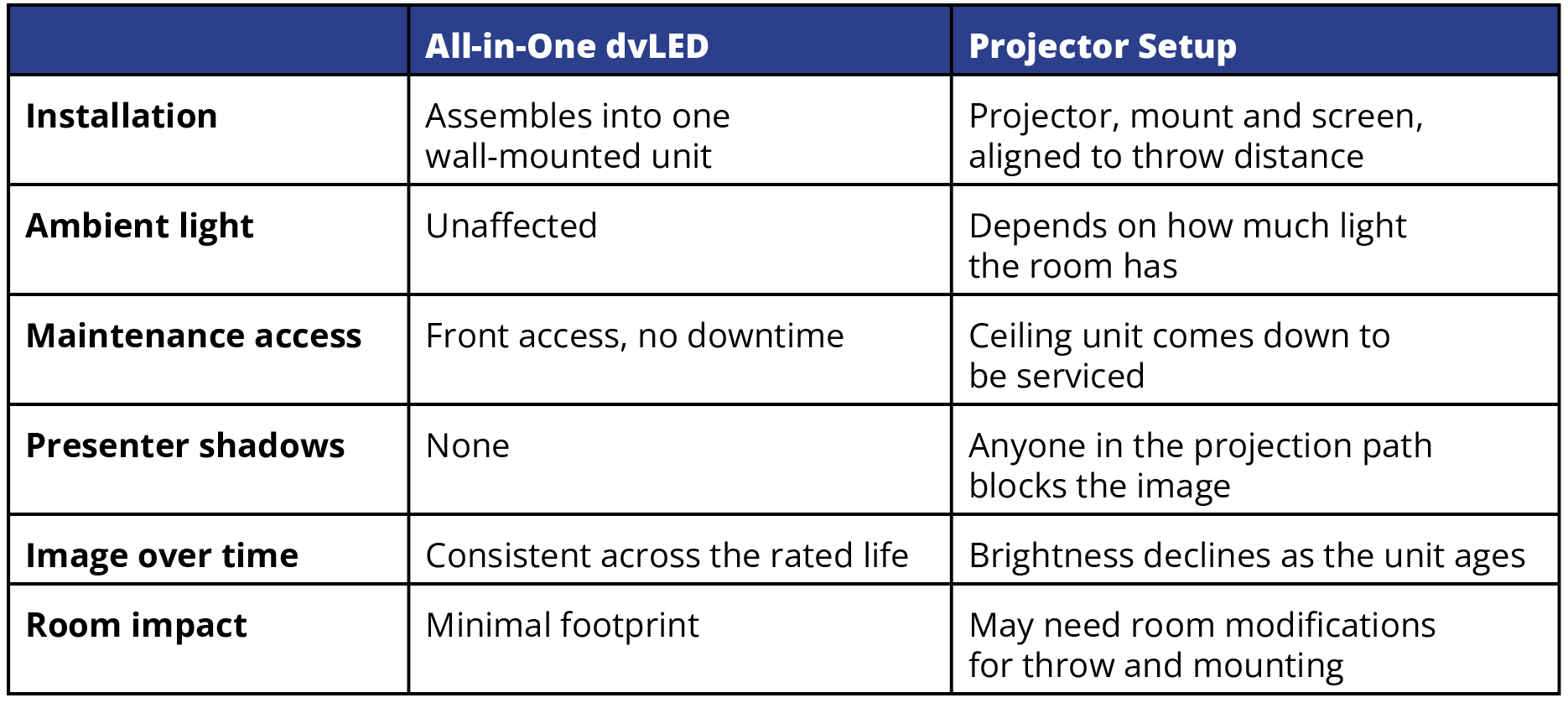 | | All-in-One dvLED | Projector Setup |
|---|---|---|
| Installation | Assembles into one wall-mounted unit | Projector, mount and screen, aligned to throw distance |
| Ambient light | Unaffected | Depends on how much light the room has |
| Maintenance access | Front access, no downtime | Ceiling unit comes down to be serviced |
| Presenter shadows | None | Anyone in the projection path blocks the image |
| Image over time | Consistent across the rated life | Brightness declines as the unit ages |
| Room impact | Minimal footprint | May need room modifications for throw and mounting |